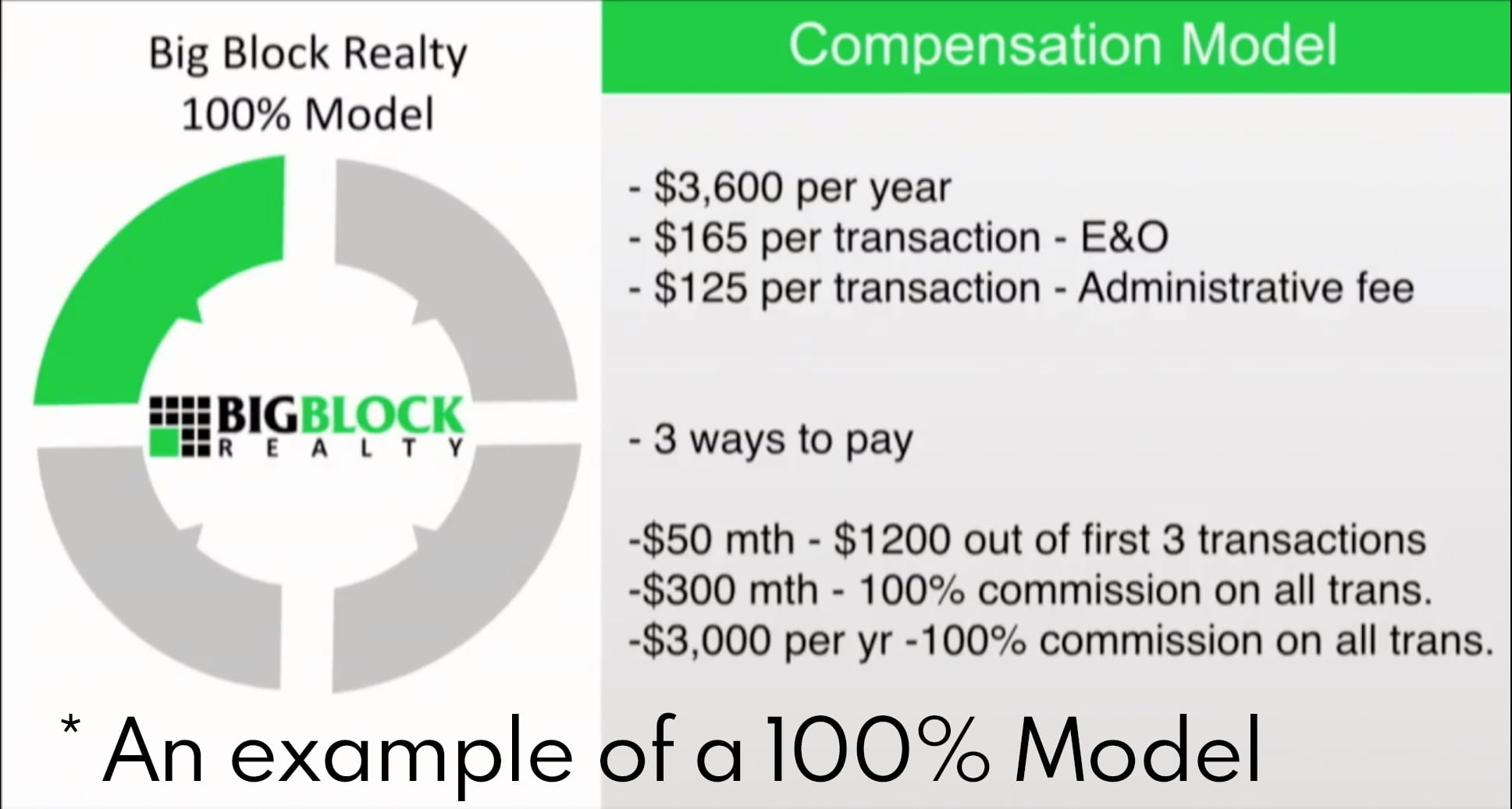 Big Block Realty
100% Model

BIGBLOCK
REALTY

Compensation Model

- \$3,600 per year
- \$165 per transaction - E&O
- \$125 per transaction - Administrative fee

- 3 ways to pay

-\$50 mth - \$1200 out of first 3 transactions
-\$300 mth - 100% commission on all trans.
-\$3,000 per yr -100% commission on all trans.

* An example of a 100% Model